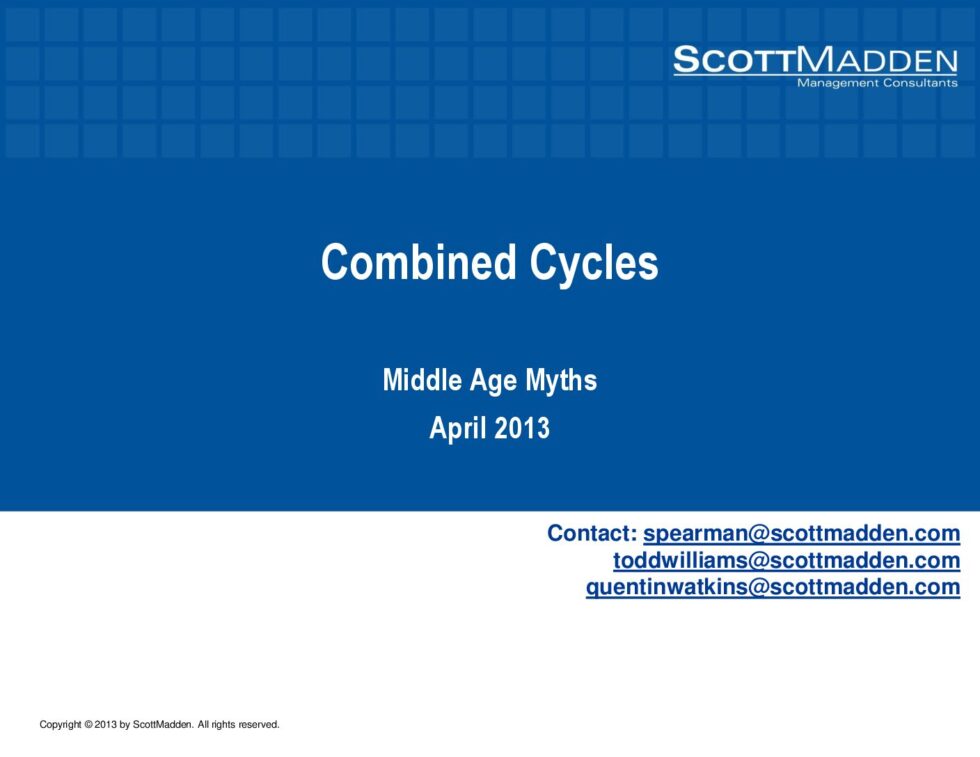 SCOTTMADDEN
Management Consultants

Combined Cycles

Middle Age Myths

April 2013

Contact: spearman@scottmadden.com
toddwilliams@scottmadden.com
quentinwatkins@scottmadden.com

Copyright © 2013 by ScottMadden. All rights reserved.